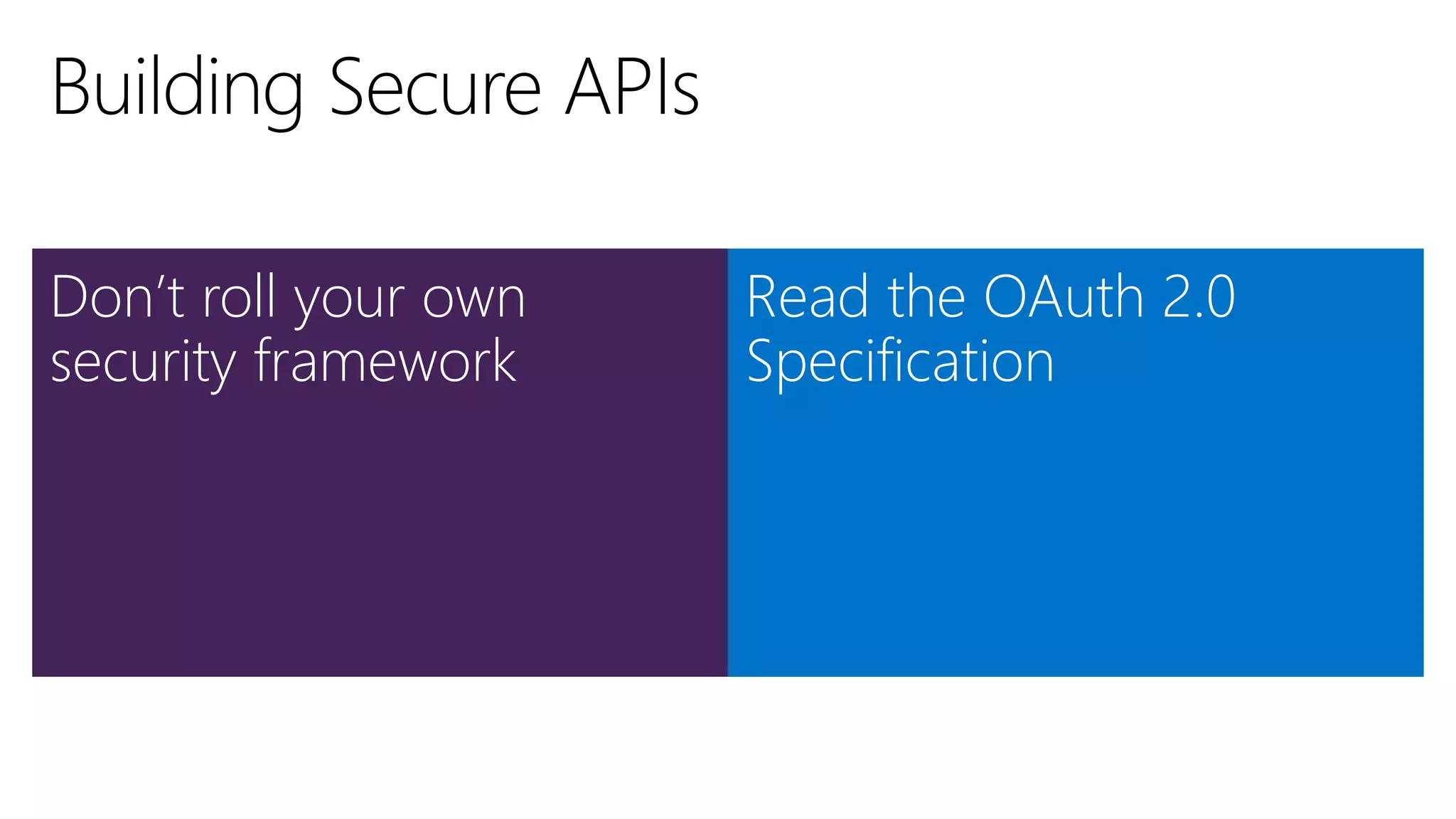 Building Secure APIs

Don’t roll your own security framework

Read the OAuth 2.0 Specification